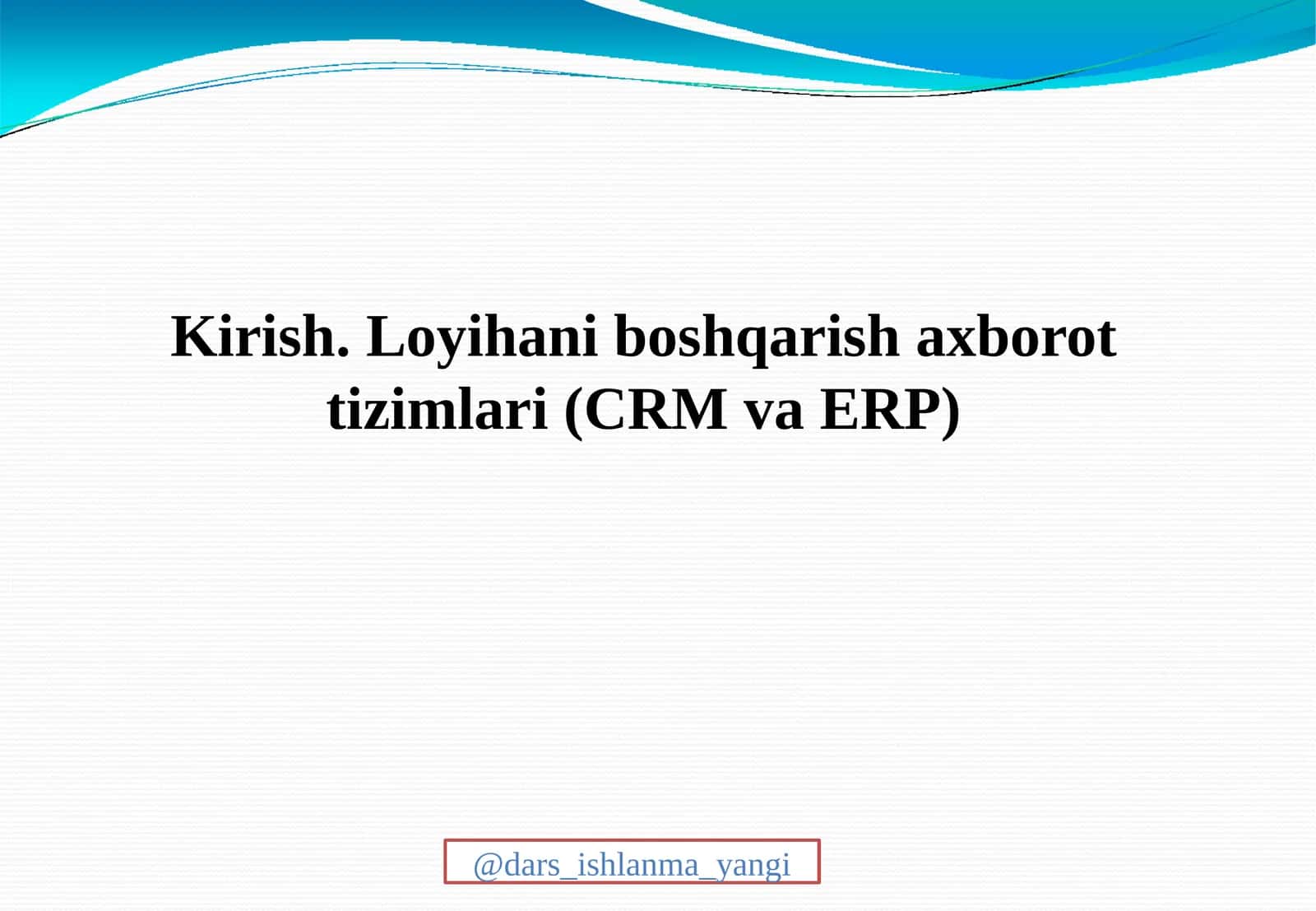 Kirish. Loyihani boshqarish axborot tizimlari (CRM va ERP)

@dars_ishlanma_yangi